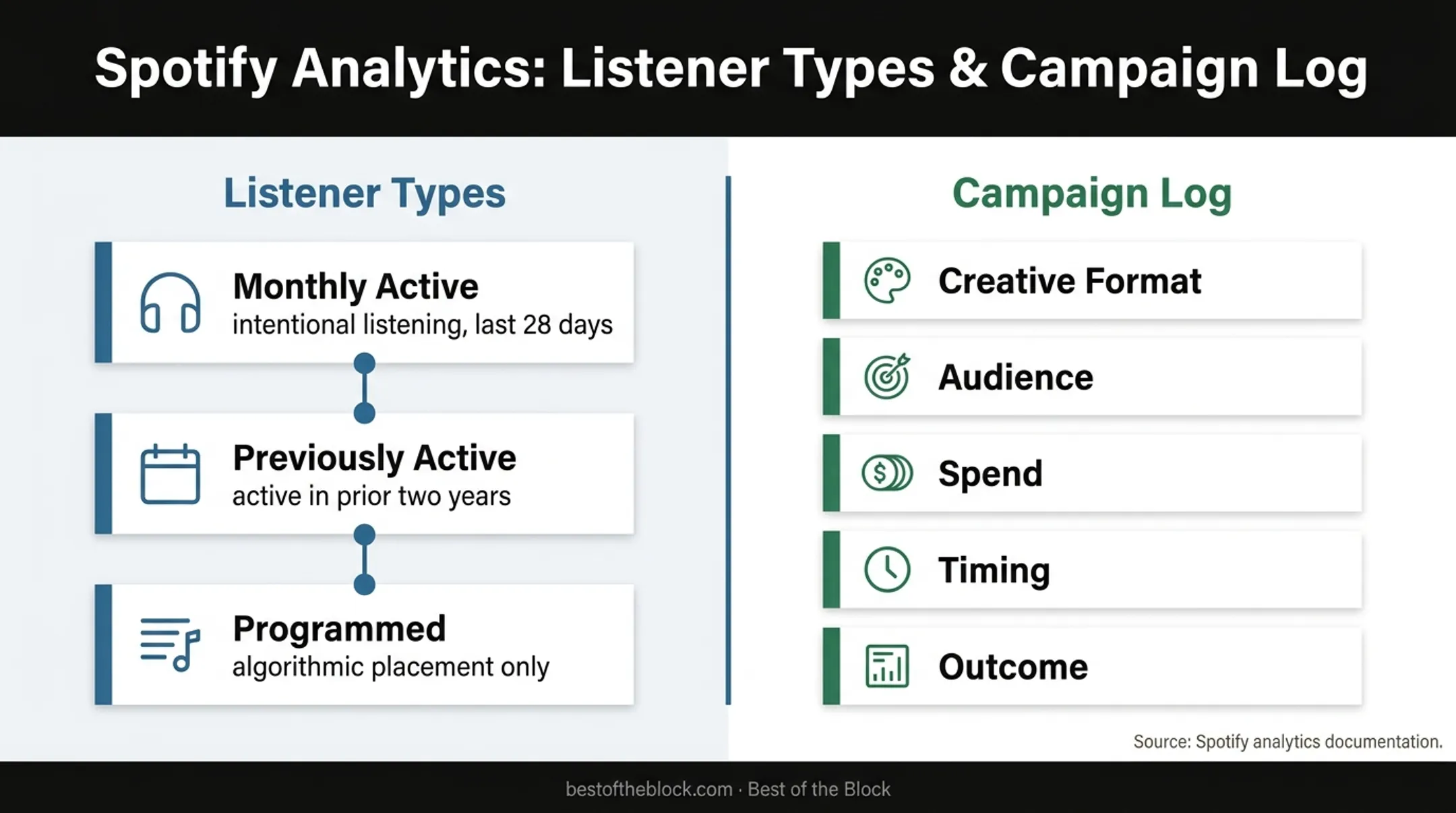 Spotify Analytics: Listener Types & Campaign Log

Listener Types

Monthly Active
intentional listening, last 28 days

Previously Active
active in prior two years

Programmed
algorithmic placement only

Campaign Log

Creative Format

Audience

Spend

Timing

Outcome

Source: Spotify analytics documentation.

bestoftheblock.com · Best of the Block